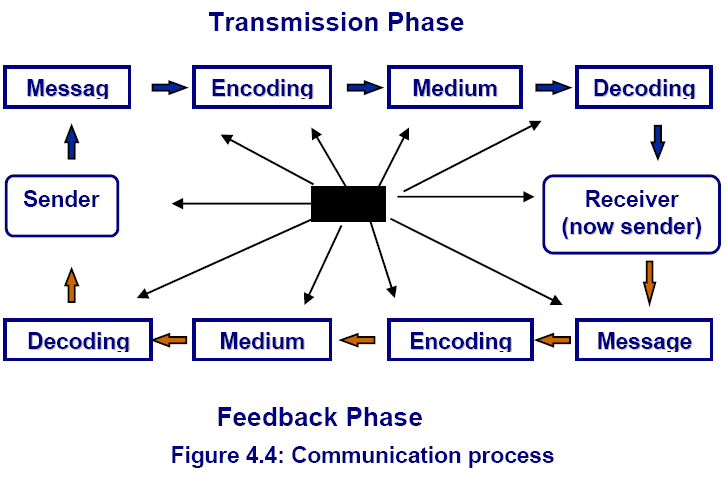 Transmission Phase

Messag

Encoding

Medium

Decoding

Sender

Receiver (now sender)

Decoding

Medium

Encoding

Message

Feedback Phase

Figure 4.4: Communication process